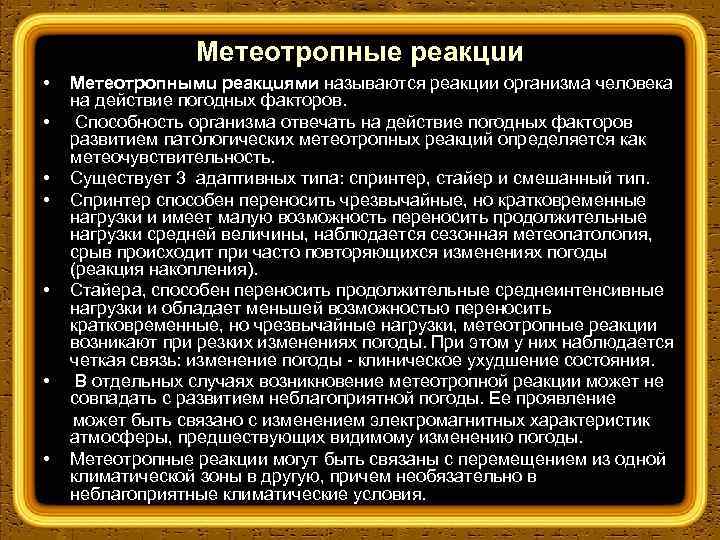 Метеотропные реакции

• Метеотропными реакциями называются реакции организма человека на действие погодных факторов.

• Способность организма отвечать на действие погодных факторов развитием патологических метеотропных реакций определяется как метеочувствительность.

• Существует 3 адаптивных типа: спринтер, стайер и смешанный тип.

• Спринтер способен переносить чрезвычайные, но кратковременные нагрузки и имеет малую возможность переносить продолжительные нагрузки средней величины, наблюдается сезонная метеопатология, срыв происходит при часто повторяющихся изменениях погоды (реакция накопления).

• Стайера, способен переносить продолжительные среднеинтенсивные нагрузки и обладает меньшей возможностью переносить кратковременные, но чрезвычайные нагрузки, метеотропные реакции возникают при резких изменениях погоды. При этом у них наблюдается четкая связь: изменение погоды - клиническое ухудшение состояния.

• В отдельных случаях возникновение метеотропной реакции может не совпадать с развитием неблагоприятной погоды. Ее проявление может быть связано с изменением электромагнитных характеристик атмосферы, предшествующих видимому изменению погоды.

• Метеотропные реакции могут быть связаны с перемещением из одной климатической зоны в другую, причем необязательно в неблагоприятные климатические условия.